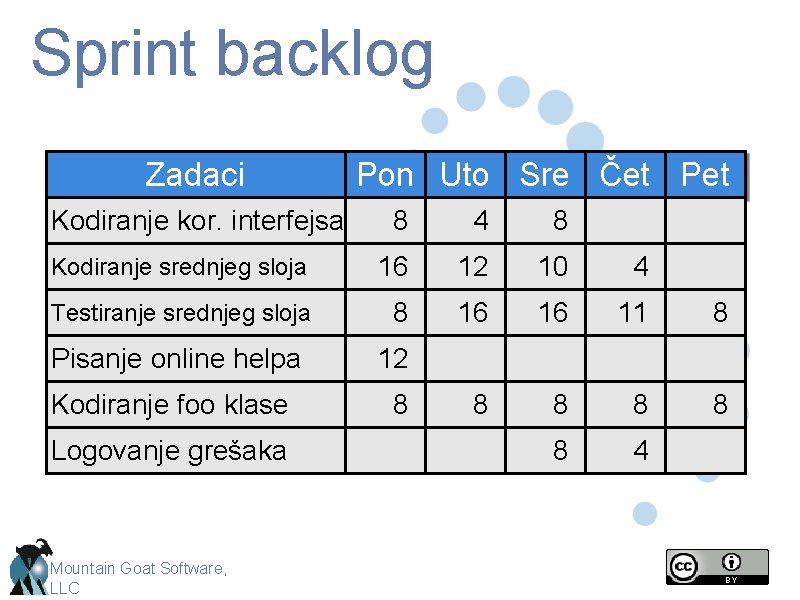 Sprint backlog

| Zadaci | Pon | Uto | Sre | Čet | Pet |
|---|---|---|---|---|---|
| Kodiranje kor. interfejsa | 8 | 4 | 8 | | |
| Kodiranje srednjeg sloja | 16 | 12 | 10 | 4 | |
| Testiranje srednjeg sloja | 8 | 16 | 16 | 11 | 8 |
| Pisanje online helpa | 12 | | | | |
| Kodiranje foo klase | 8 | 8 | 8 | 8 | 8 |
| Logovanje grešaka | | | 8 | 4 | |

Mountain Goat Software, LLC

cc BY